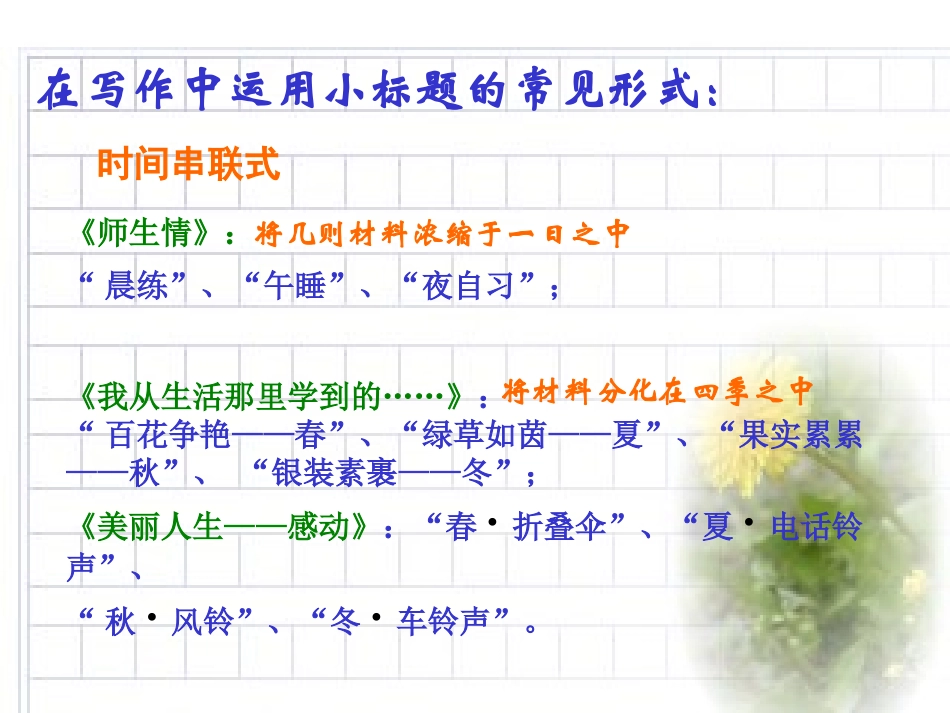 在写作中运用小标题的常见形式：

时间串联式

《师生情》：将几则材料浓缩于一日之中

“晨练”、“午睡”、“夜自习”；

《我从生活那里学到的……》：将材料分化在四季之中

“百花争艳——春”、“绿草如茵——夏”、“果实累累——秋”、“银装素裹——冬”；

《美丽人生——感动》：“春·折叠伞”、“夏·电话铃声”、

“秋·风铃”、“冬·车铃声”。